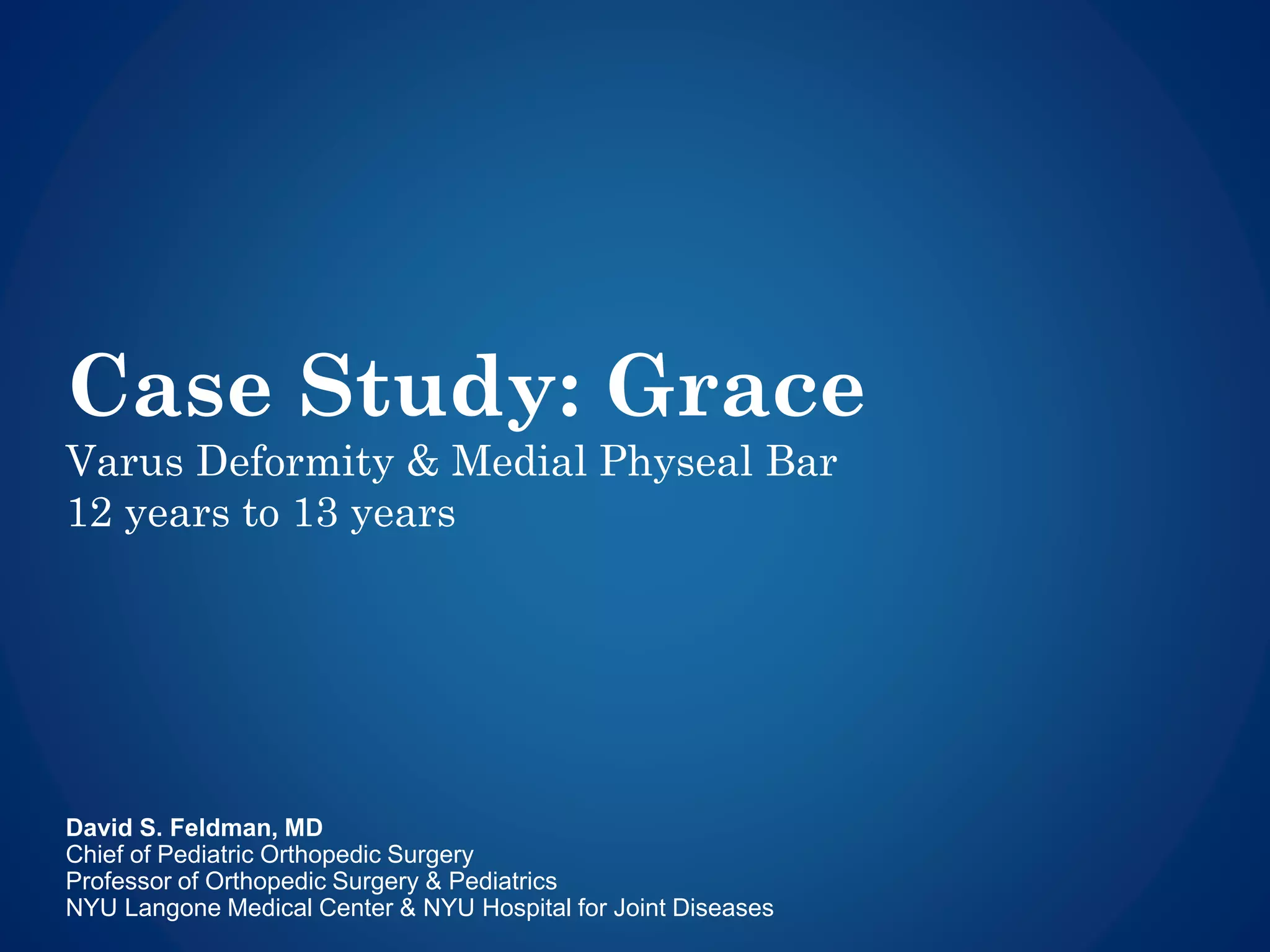 Case Study: Grace

Varus Deformity & Medial Physeal Bar
12 years to 13 years

David S. Feldman, MD
Chief of Pediatric Orthopedic Surgery
Professor of Orthopedic Surgery & Pediatrics
NYU Langone Medical Center & NYU Hospital for Joint Diseases